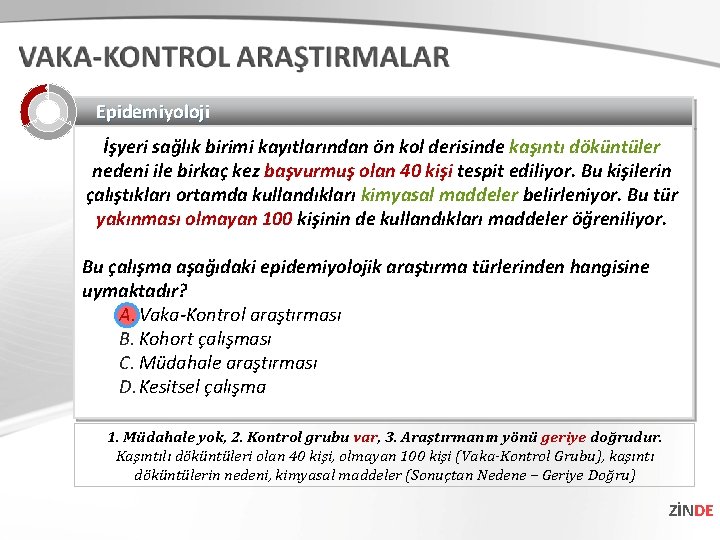 VAKA-KONTROL ARAŞTIRMALAR

Epidemiyoloji

İşyeri sağlık birimi kayıtlarından ön kol derisinde kaşıntı döküntüler nedeni ile birkaç kez başvurmuş olan 40 kişi tespit ediliyor. Bu kişilerin çalıştıkları ortamda kullandıkları kimyasal maddeler belirleniyor. Bu tür yakınması olmayan 100 kişinin de kullandıkları maddeler öğreniliyor.

Bu çalışma aşağıdaki epidemiyolojik araştırma türlerinden hangisine uymaktadır?

A. Vaka-Kontrol araştırması
B. Kohort çalışması
C. Müdahale araştırması
D. Kesitsel çalışma

1. Müdahale yok, 2. Kontrol grubu var, 3. Araştırmanın yönü geriye doğrudur.
Kaşıntılı döküntüleri olan 40 kişi, olmayan 100 kişi (Vaka-Kontrol Grubu), kaşıntı döküntülerin nedeni, kimyasal maddeler (Sonuçtan Nedene – Geriye Doğru)

ZİNDE